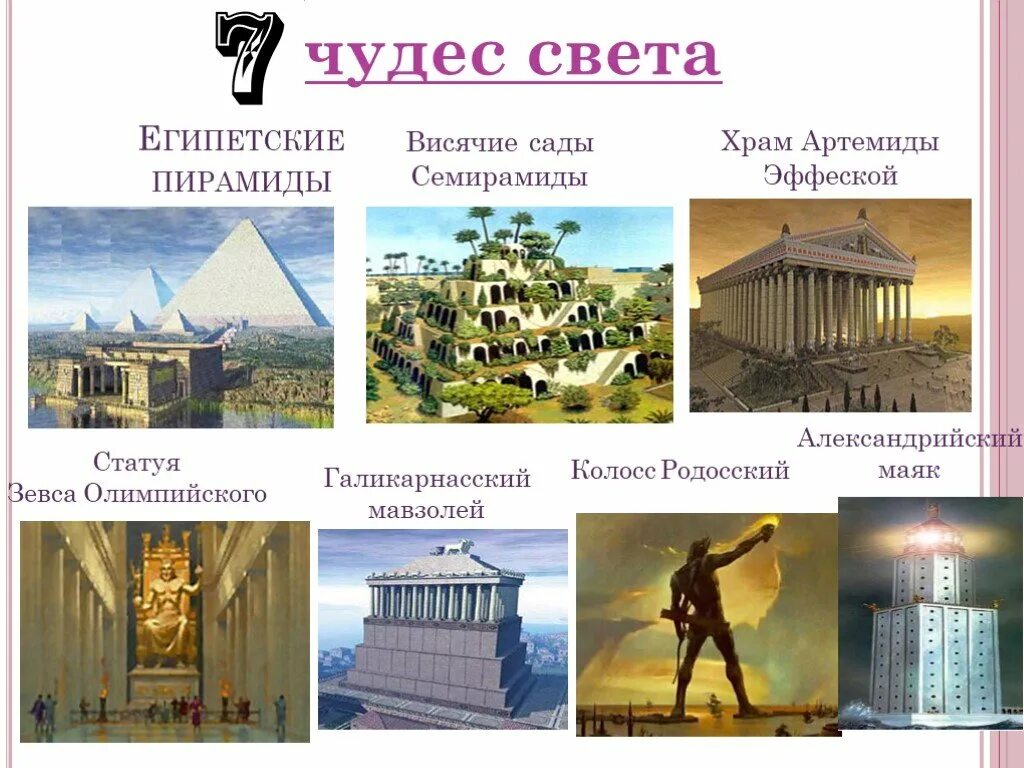 7 чудес света

Египетские пирамиды

Висячие сады Семирамиды

Храм Артемиды Эффеской

Статуя Зевса Олимпийского

Галикарнасский мавзолей

Колосс Родосский

Александрийский маяк